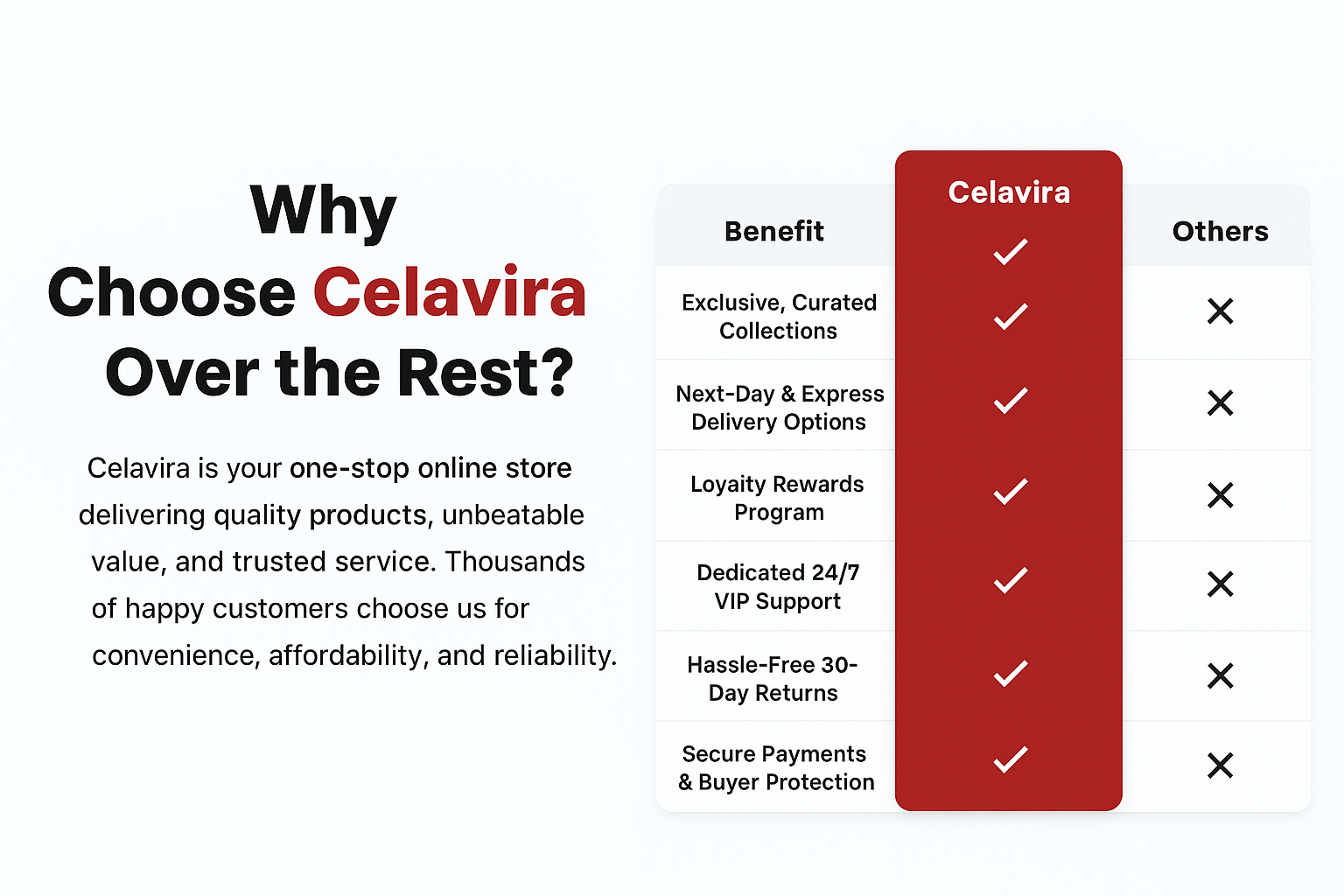 Why Choose Celavira Over the Rest?

Celavira is your one-stop online store delivering quality products, unbeatable value, and trusted service. Thousands of happy customers choose us for convenience, affordability, and reliability.

| Benefit | Celavira | Others |
|---|---|---|
| | ✓ | |
| Exclusive, Curated Collections | ✓ | ✕ |
| Next-Day & Express Delivery Options | ✓ | ✕ |
| Loyaity Rewards Program | ✓ | ✕ |
| Dedicated 24/7 VIP Support | ✓ | ✕ |
| Hassle-Free 30-Day Returns | ✓ | ✕ |
| Secure Payments & Buyer Protection | ✓ | ✕ |